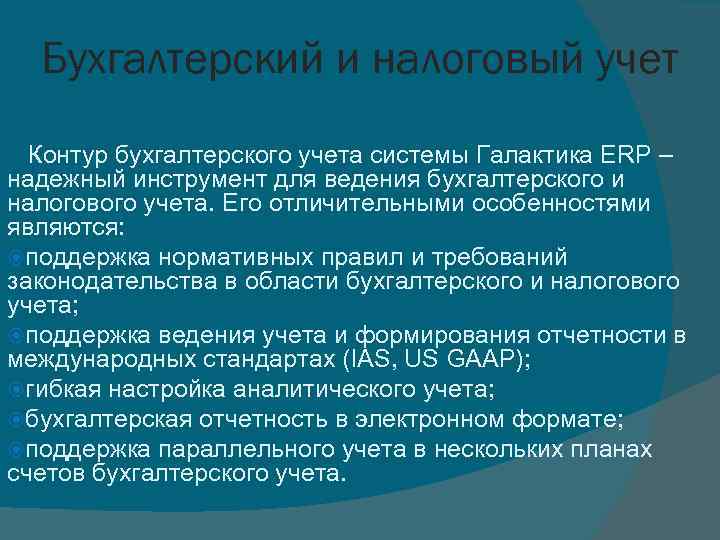 Бухгалтерский и налоговый учет

Контур бухгалтерского учета системы Галактика ERP – надежный инструмент для ведения бухгалтерского и налогового учета. Его отличительными особенностями являются:

поддержка нормативных правил и требований законодательства в области бухгалтерского и налогового учета;

поддержка ведения учета и формирования отчетности в международных стандартах (IAS, US GAAP);

гибкая настройка аналитического учета;

бухгалтерская отчетность в электронном формате;

поддержка параллельного учета в нескольких планах счетов бухгалтерского учета.